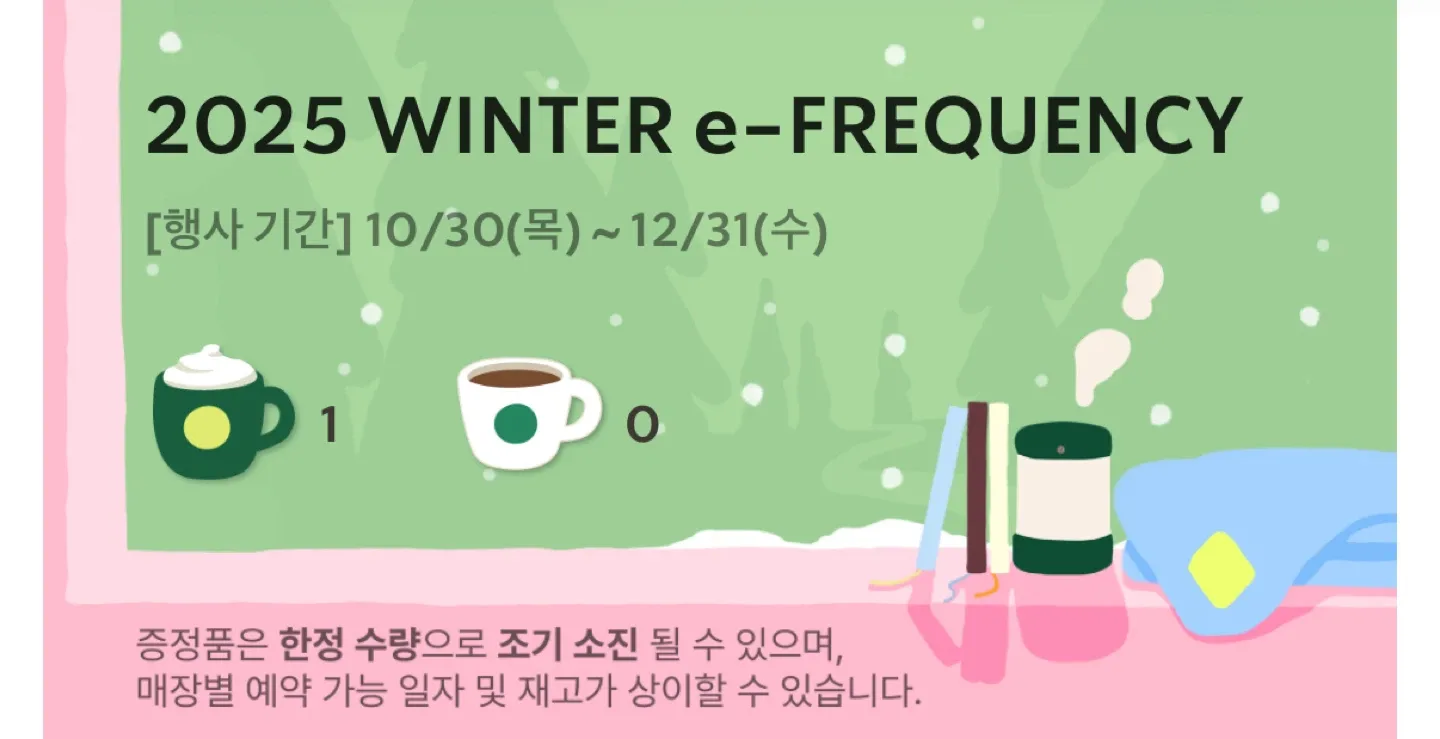 2025 WINTER e-FREQUENCY

[행사 기간] 10/30(목) ~ 12/31(수)

1

0

증정품은 한정 수량으로 조기 소진 될 수 있으며, 매장별 예약 가능 일자 및 재고가 상이할 수 있습니다.